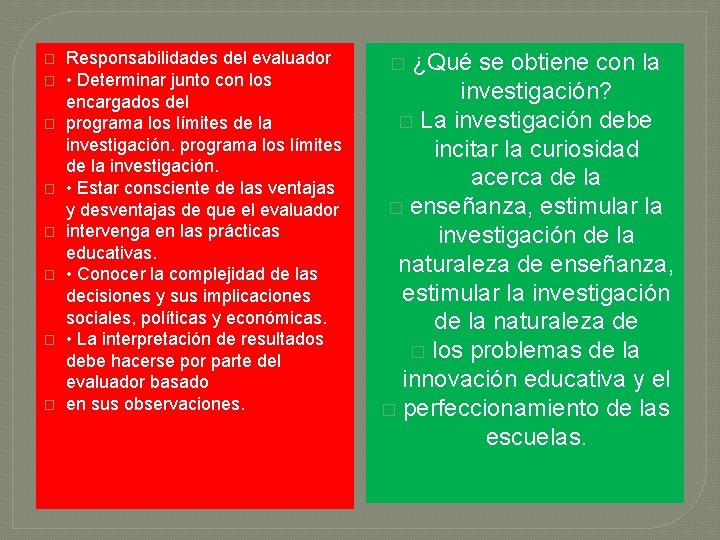 Responsabilidades del evaluador
• Determinar junto con los encargados del
programa los límites de la investigación. programa los límites de la investigación.
• Estar consciente de las ventajas y desventajas de que el evaluador
intervenga en las prácticas educativas.
• Conocer la complejidad de las decisiones y sus implicaciones sociales, políticas y económicas.
• La interpretación de resultados debe hacerse por parte del evaluador basado
en sus observaciones.

¿Qué se obtiene con la investigación?
La investigación debe incitar la curiosidad acerca de la
enseñanza, estimular la investigación de la naturaleza de enseñanza, estimular la investigación de la naturaleza de
los problemas de la innovación educativa y el
perfeccionamiento de las escuelas.